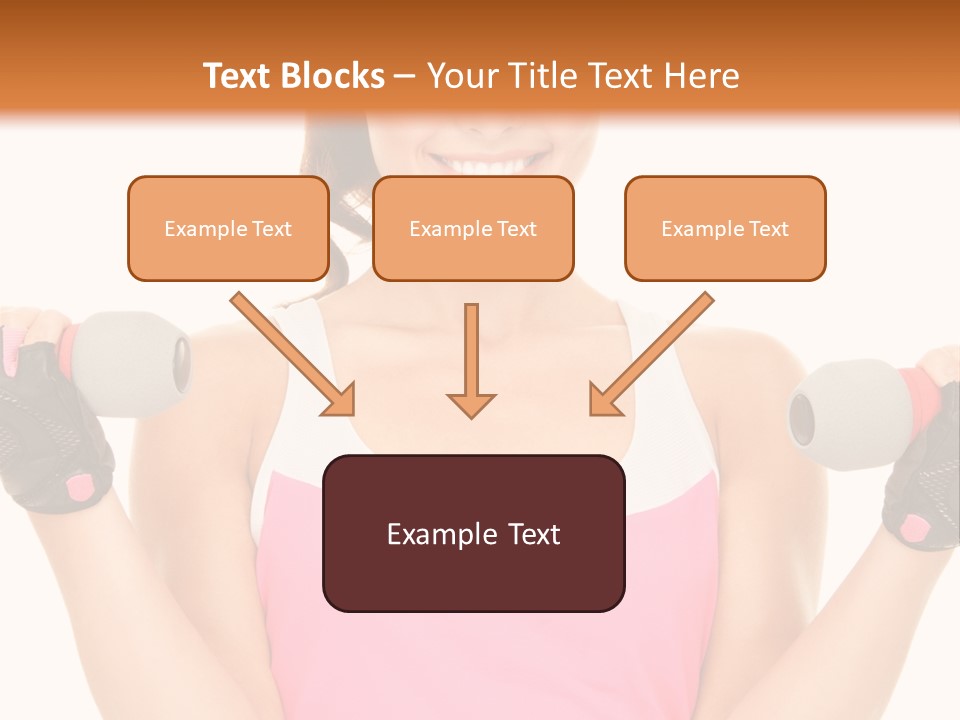 Text Blocks – Your Title Text Here

Example Text

Example Text

Example Text

Example Text